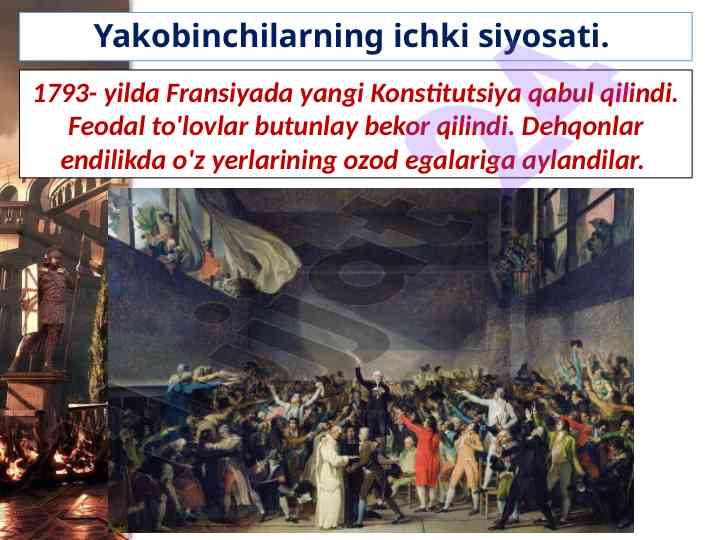 Yakobinchilarning ichki siyosati.

1793- yilda Fransiyada yangi Konstitutsiya qabul qilindi. Feodal to'lovlar butunlay bekor qilindi. Dehqonlar endilikda o'z yerlarining ozod egalariga aylandilar.